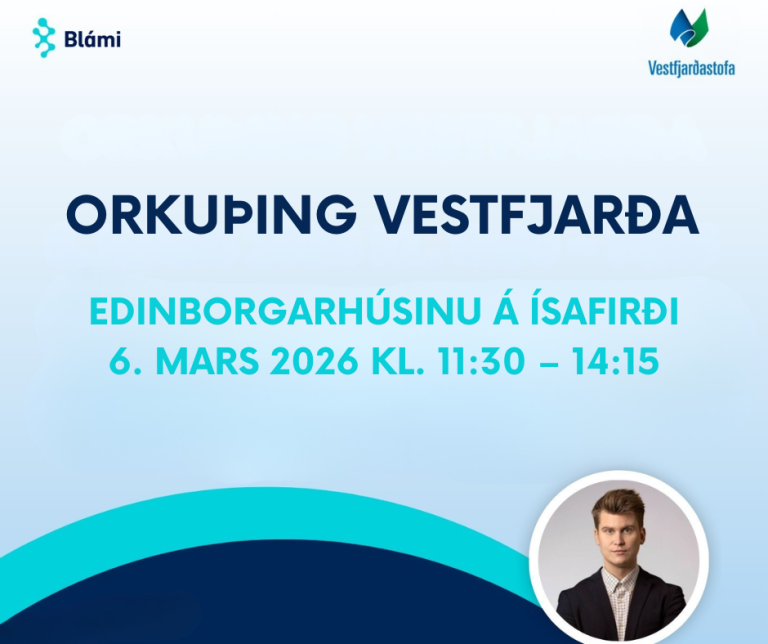 Blámi

Vestfjarðastofa

ORKUÞING VESTFJARÐA

EDINBORGARHÚSINU Á ÍSAFIRÐI
6. MARS 2026 KL. 11:30 – 14:15